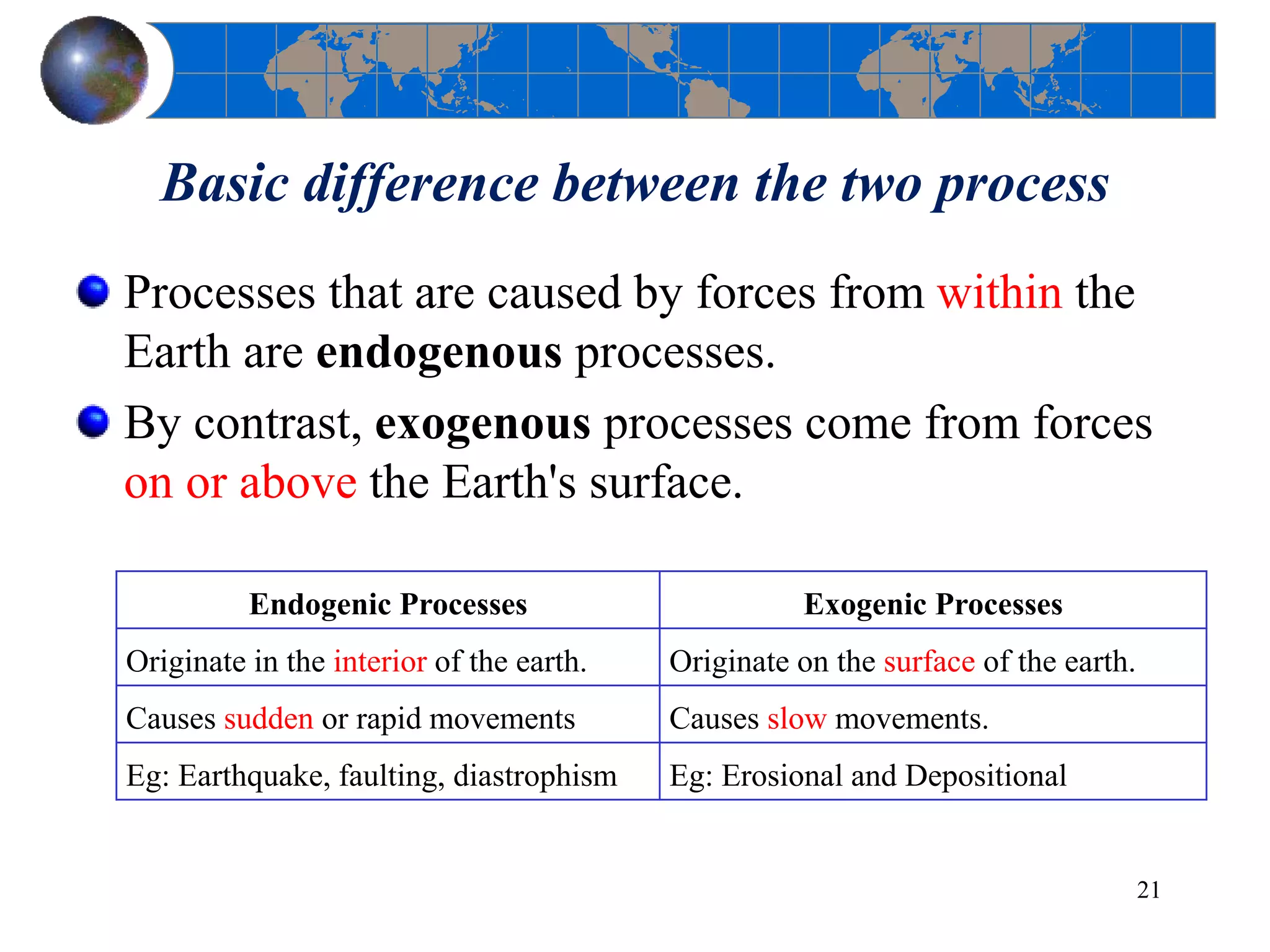 Basic difference between the two process

Processes that are caused by forces from within the Earth are endogenous processes.

By contrast, exogenous processes come from forces on or above the Earth's surface.

| Endogenic Processes | Exogenic Processes |
|---|---|
| Originate in the interior of the earth. | Originate on the surface of the earth. |
| Causes sudden or rapid movements | Causes slow movements. |
| Eg: Earthquake, faulting, diastrophism | Eg: Erosional and Depositional |

21